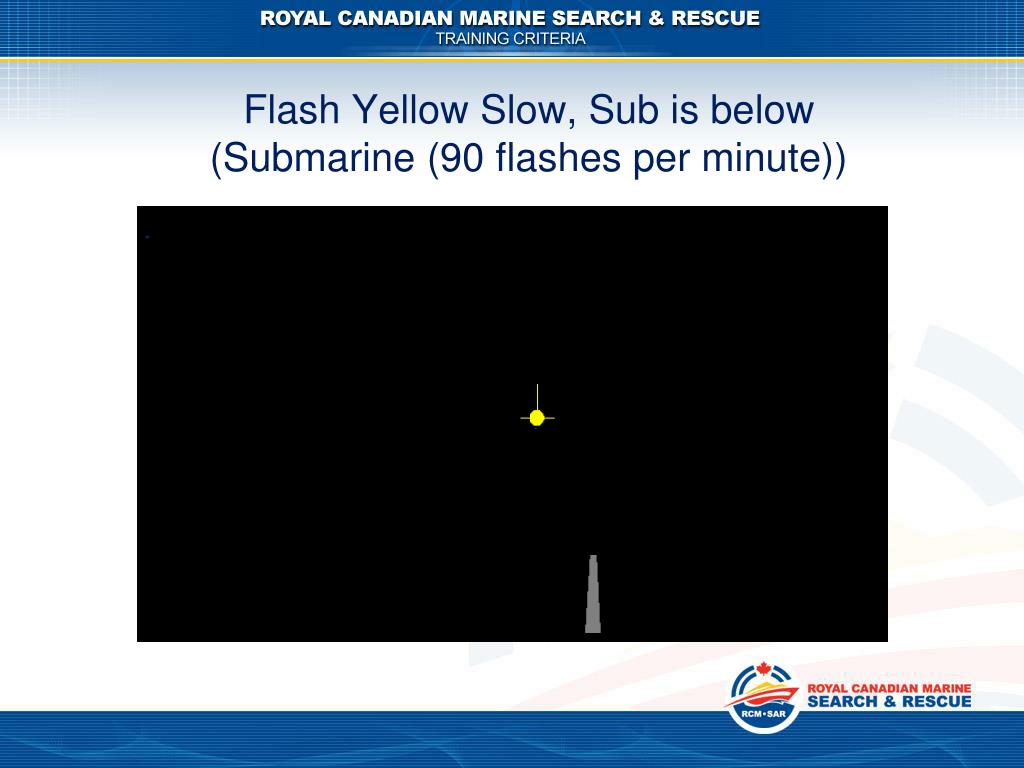 ROYAL CANADIAN MARINE SEARCH & RESCUE
TRAINING CRITERIA

Flash Yellow Slow, Sub is below
(Submarine (90 flashes per minute))

RCM•SAR
ROYAL CANADIAN MARINE
SEARCH & RESCUE